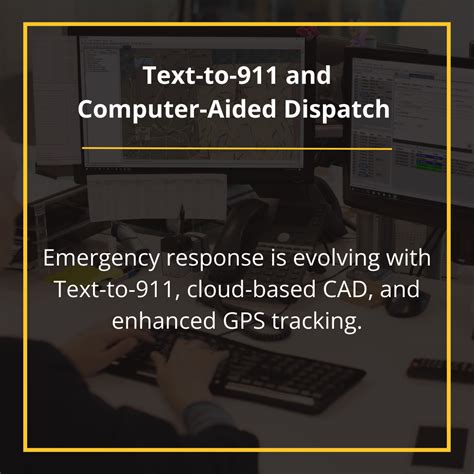 Text-to-911 and Computer-Aided Dispatch

Emergency response is evolving with Text-to-911, cloud-based CAD, and enhanced GPS tracking.